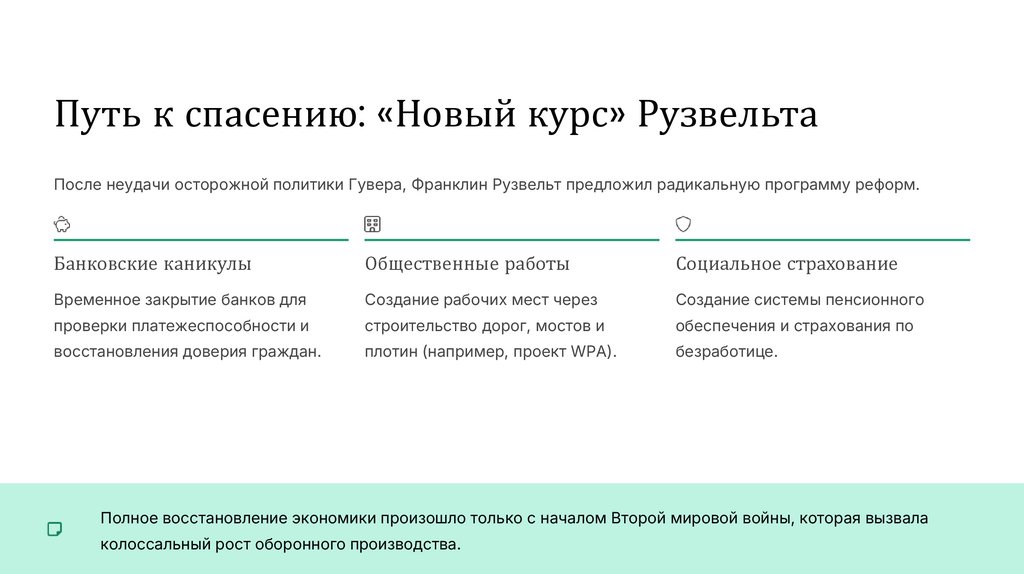 Путь к спасению: «Новый курс» Рузвельта

После неудачи осторожной политики Гувера, Франклин Рузвельт предложил радикальную программу реформ.

Банковские каникулы

Временное закрытие банков для проверки платежеспособности и восстановления доверия граждан.

Общественные работы

Создание рабочих мест через строительство дорог, мостов и плотин (например, проект WPA).

Социальное страхование

Создание системы пенсионного обеспечения и страхования по безработице.

Полное восстановление экономики произошло только с началом Второй мировой войны, которая вызвала колоссальный рост оборонного производства.